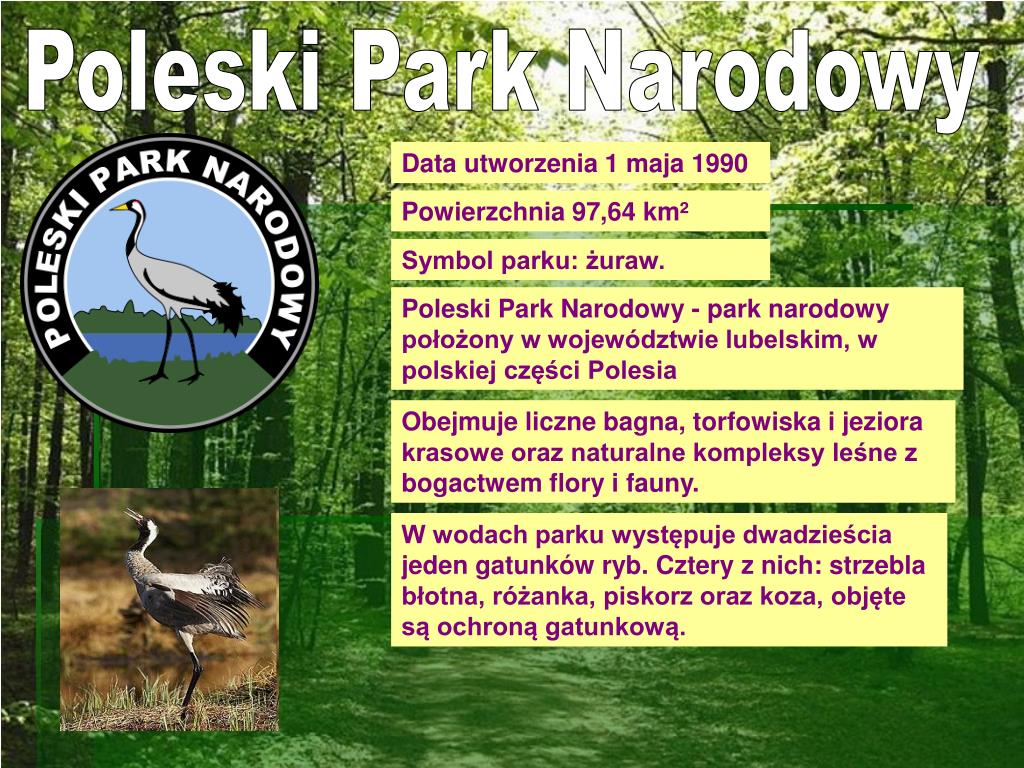 Poleski Park Narodowy

POLESKI PARK NARODOWY

Data utworzenia 1 maja 1990

Powierzchnia 97,64 km²

Symbol parku: żuraw.

Poleski Park Narodowy - park narodowy położony w województwie lubelskim, w polskiej części Polesia

Obejmuje liczne bagna, torfowiska i jeziora krasowe oraz naturalne kompleksy leśne z bogactwem flory i fauny.

W wodach parku występuje dwadzieścia jeden gatunków ryb. Cztery z nich: strzebla błotna, różanka, piskorz oraz koza, objęte są ochroną gatunkową.